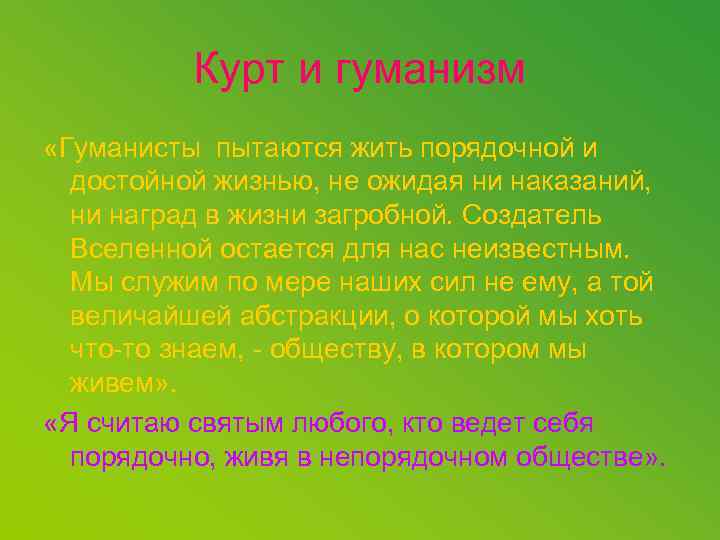 Курт и гуманизм

«Гуманисты пытаются жить порядочной и достойной жизнью, не ожидая ни наказаний, ни наград в жизни загробной. Создатель Вселенной остается для нас неизвестным. Мы служим по мере наших сил не ему, а той величайшей абстракции, о которой мы хоть что-то знаем, - обществу, в котором мы живем».

«Я считаю святым любого, кто ведет себя порядочно, живя в непорядочном обществе».